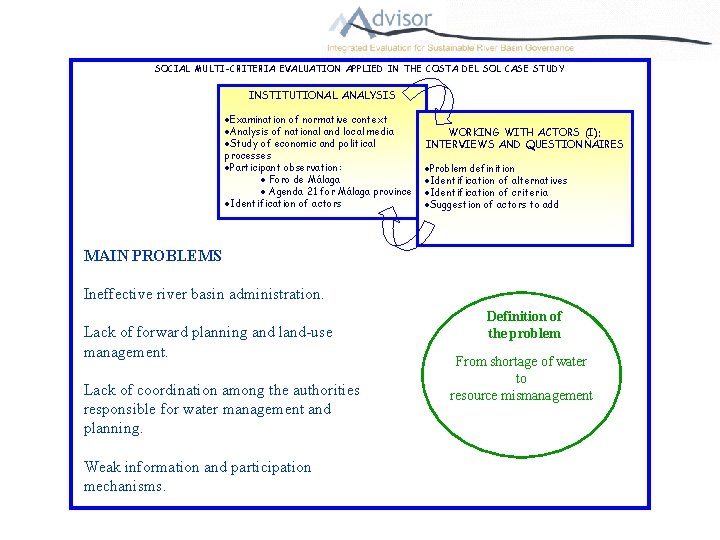 Advisor
Integrated Evaluation for Sustainable River Basin Governance

SOCIAL MULTI-CRITERIA EVALUATION APPLIED IN THE COSTA DEL SOL CASE STUDY

INSTITUTIONAL ANALYSIS

•Examination of normative context
•Analysis of national and local media
•Study of economic and political processes
•Participant observation:
• Foro de Málaga
• Agenda 21 for Málaga province
•Identification of actors

WORKING WITH ACTORS (I): INTERVIEWS AND QUESTIONNAIRES

•Problem definition
•Identification of alternatives
•Identification of criteria
•Suggestion of actors to add

MAIN PROBLEMS

Ineffective river basin administration.

Lack of forward planning and land-use management.

Lack of coordination among the authorities responsible for water management and planning.

Weak information and participation mechanisms.

Definition of the problem

From shortage of water to resource mismanagement